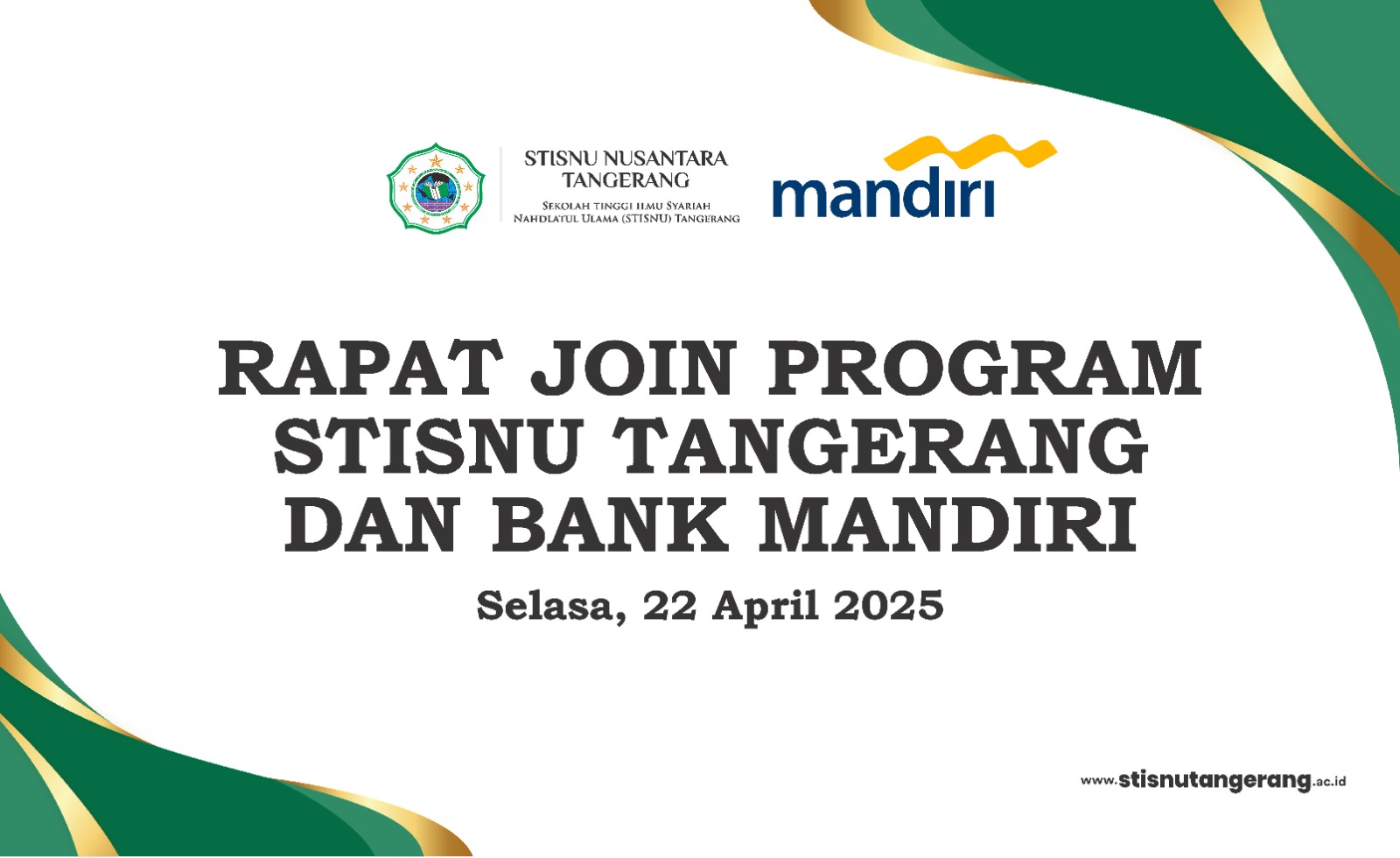 STISNU NUSANTARA TANGERANG
SEKOLAH TINGGI ILMU SYARIAH NAHDLATUL ULAMA (STISNU) TANGERANG

mandiri

RAPAT JOIN PROGRAM STISNU TANGERANG DAN BANK MANDIRI

Selasa, 22 April 2025

www.stisnutangerang.ac.id